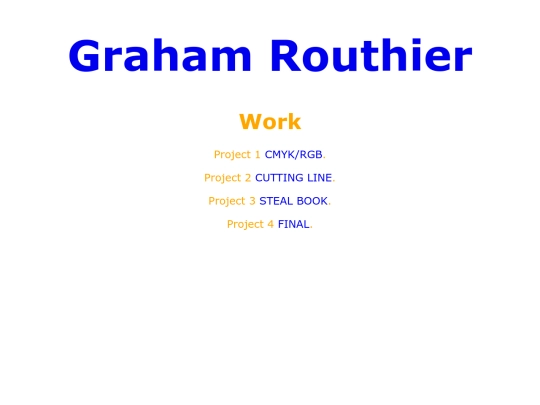 Graham Routhier

Work

Project 1 CMYK/RGB.

Project 2 CUTTING LINE.

Project 3 STEAL BOOK.

Project 4 FINAL.